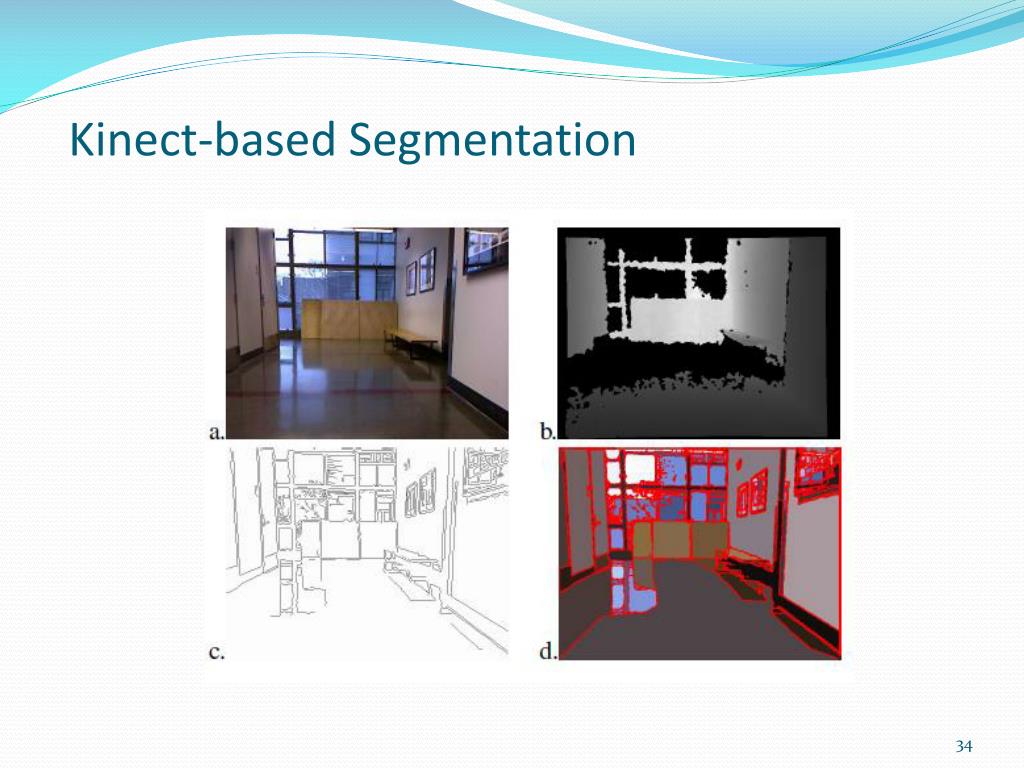 Kinect-based Segmentation

a.

b.

c.

d.

34